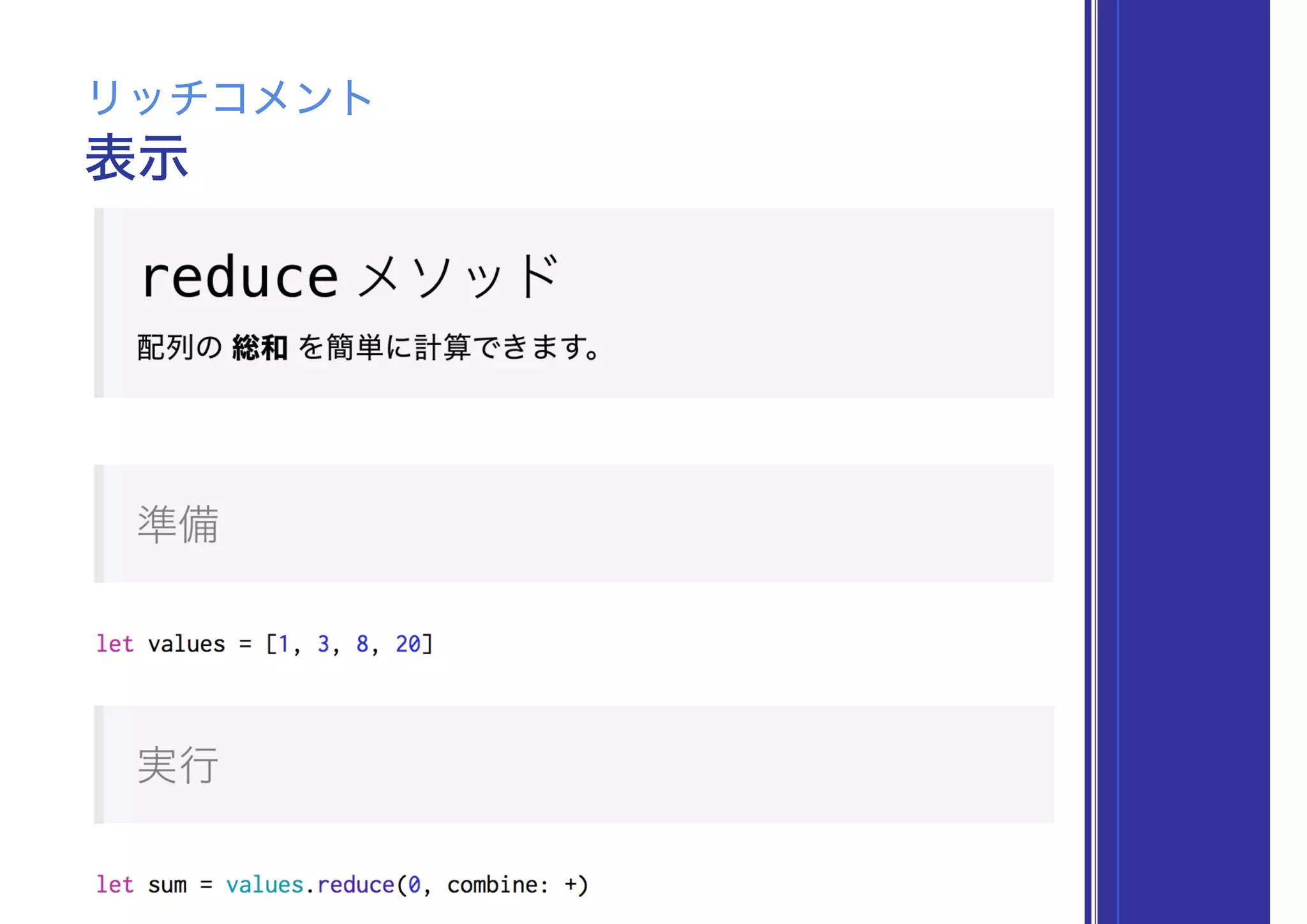 リッチコメント
表示

reduce メソッド

配列の 総和 を簡単に計算できます。

準備

let values = [1, 3, 8, 20]

実行

let sum = values.reduce(0, combine: +)